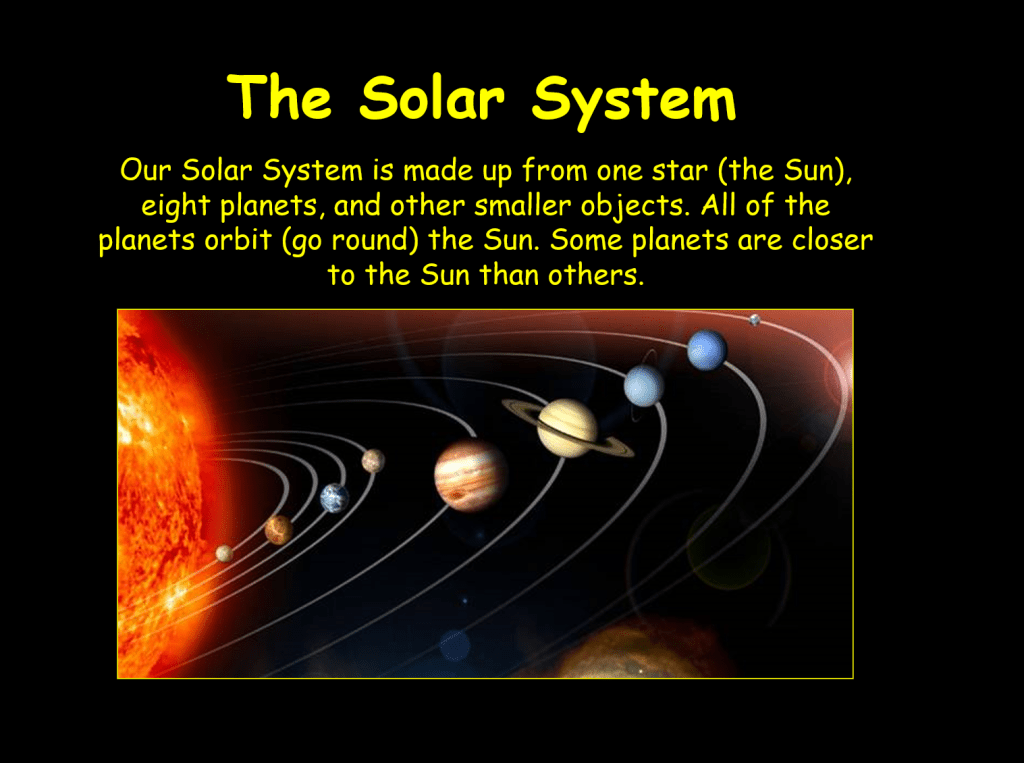 The Solar System

Our Solar System is made up from one star (the Sun), eight planets, and other smaller objects. All of the planets orbit (go round) the Sun. Some planets are closer to the Sun than others.